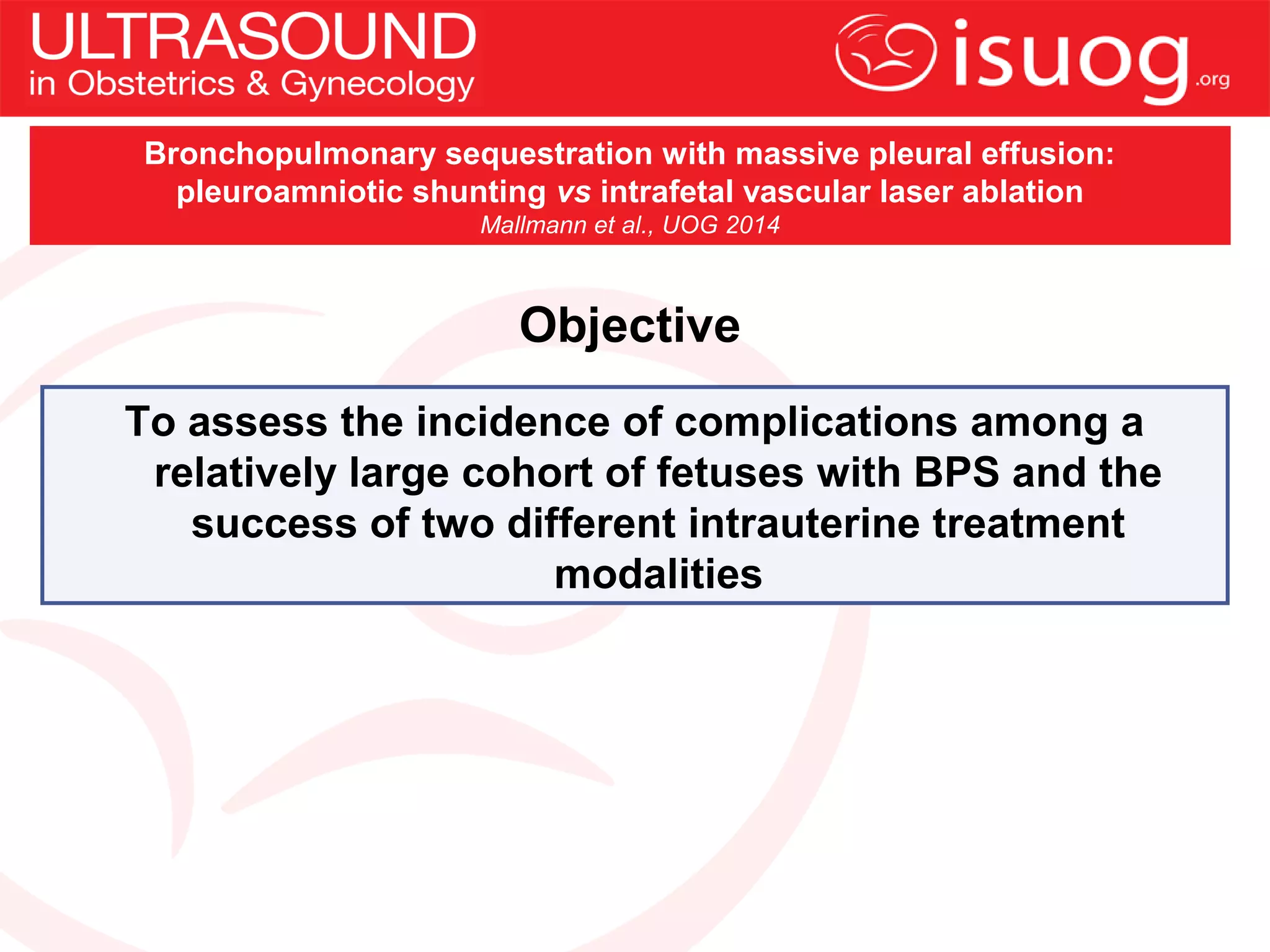 ULTRASOUND
in Obstetrics & Gynecology

isuog.org

Bronchopulmonary sequestration with massive pleural effusion: pleuroamniotic shunting vs intrafetal vascular laser ablation
Mallmann et al., UOG 2014

Objective

To assess the incidence of complications among a relatively large cohort of fetuses with BPS and the success of two different intrauterine treatment modalities